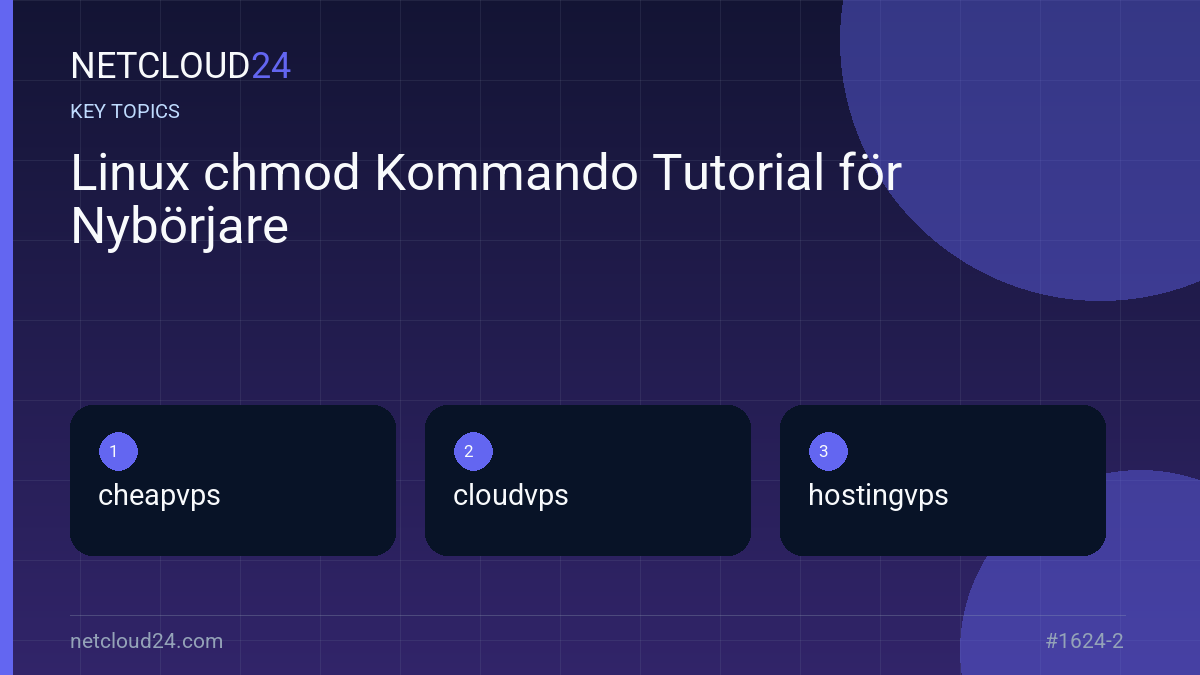 NETCLOUD24

KEY TOPICS

Linux chmod Kommando Tutorial för Nybörjare

1
cheapvps

2
cloudvps

3
hostingvps

netcloud24.com

#1624-2